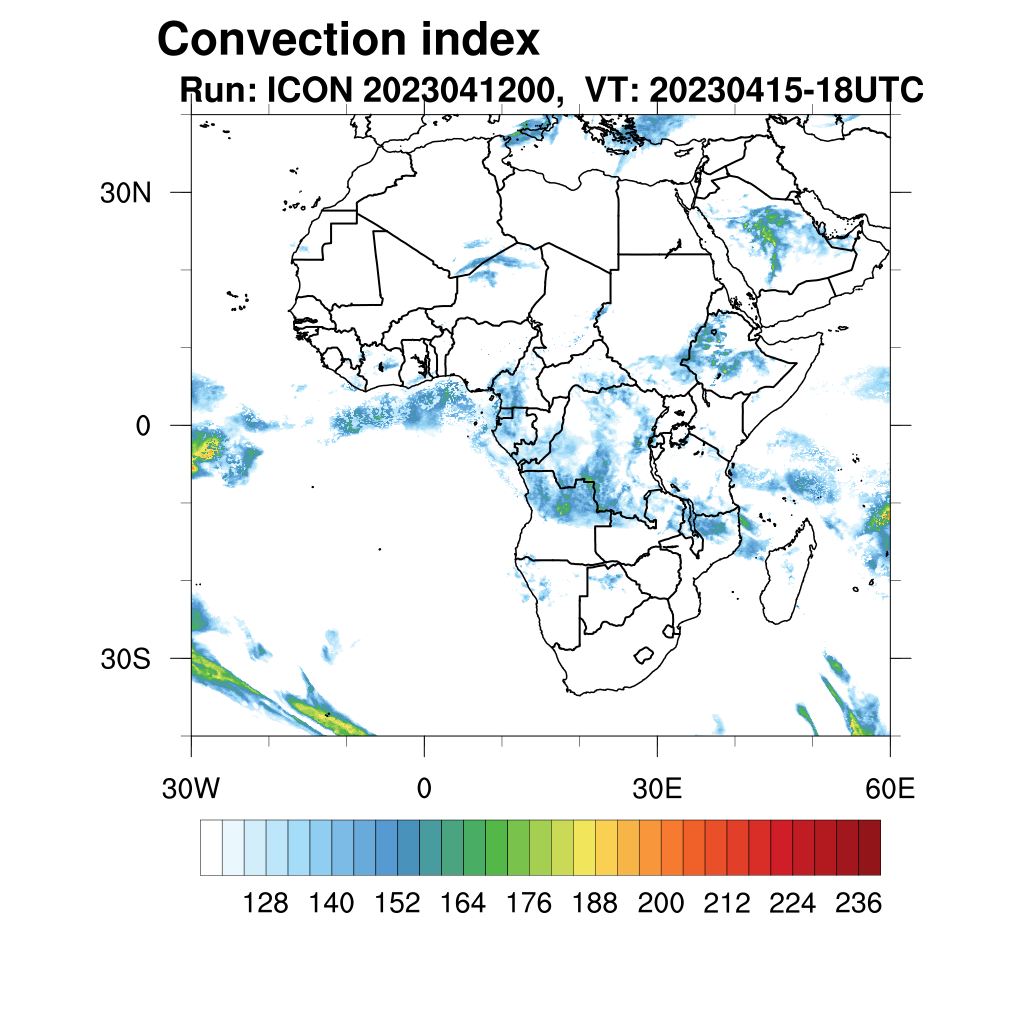 Convection index
Run: ICON 2023041200, VT: 20230415-18UTC

30N
0
30S

30W
0
30E
60E

128 140 152 164 176 188 200 212 224 236